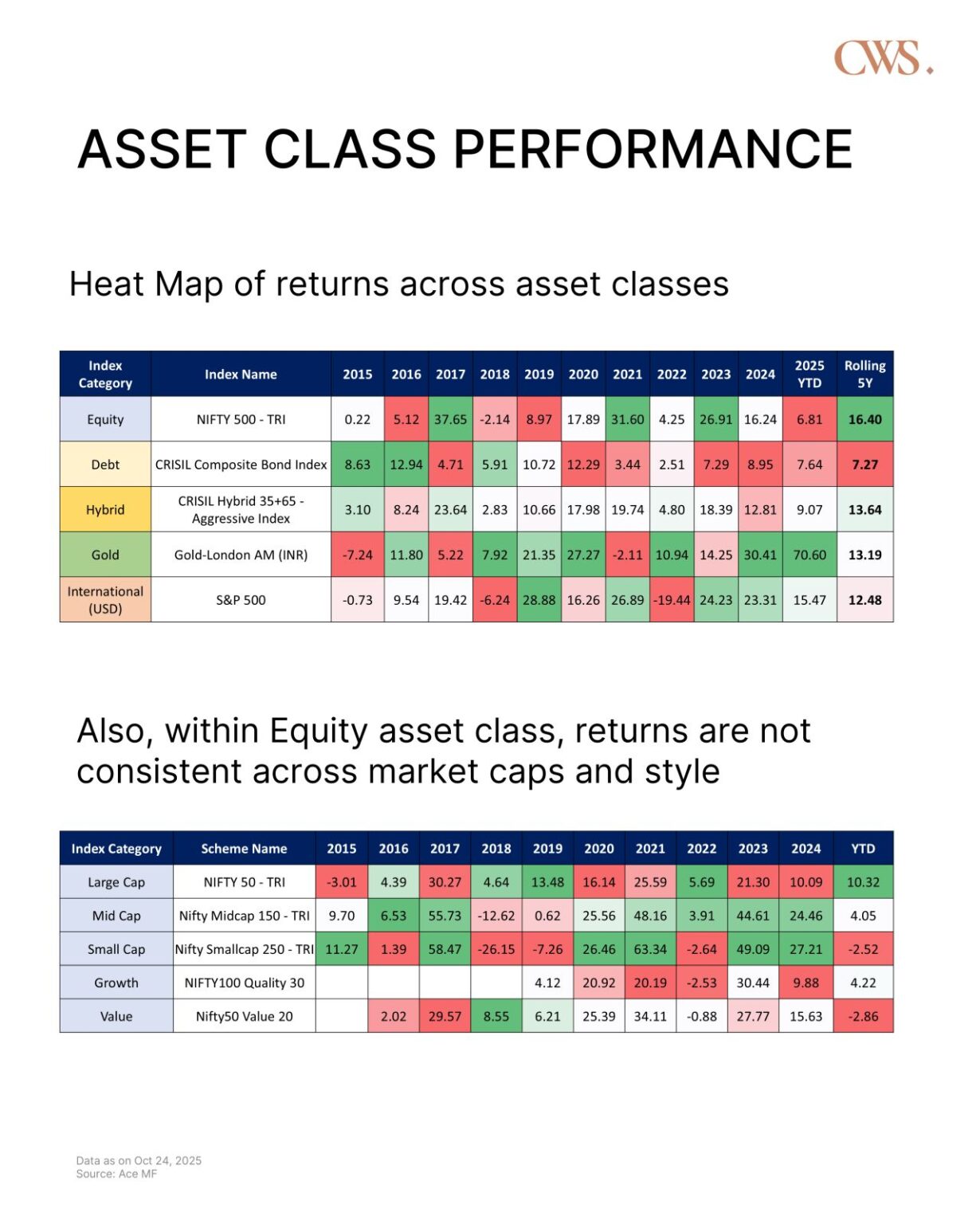 CWS.

ASSET CLASS PERFORMANCE

Heat Map of returns across asset classes

| Index Category | Index Name | 2015 | 2016 | 2017 | 2018 | 2019 | 2020 | 2021 | 2022 | 2023 | 2024 | 2025 YTD | Rolling 5Y |
|---|---|---|---|---|---|---|---|---|---|---|---|---|---|
| Equity | NIFTY 500 - TRI | 0.22 | 5.12 | 37.65 | -2.14 | 8.97 | 17.89 | 31.60 | 4.25 | 26.91 | 16.24 | 6.81 | 16.40 |
| Debt | CRISIL Composite Bond Index | 8.63 | 12.94 | 4.71 | 5.91 | 10.72 | 12.29 | 3.44 | 2.51 | 7.29 | 8.95 | 7.64 | 7.27 |
| Hybrid | CRISIL Hybrid 35+65 - Aggressive Index | 3.10 | 8.24 | 23.64 | 2.83 | 10.66 | 17.98 | 19.74 | 4.80 | 18.39 | 12.81 | 9.07 | 13.64 |
| Gold | Gold-London AM (INR) | -7.24 | 11.80 | 5.22 | 7.92 | 21.35 | 27.27 | -2.11 | 10.94 | 14.25 | 30.41 | 70.60 | 13.19 |
| International (USD) | S&P 500 | -0.73 | 9.54 | 19.42 | -6.24 | 28.88 | 16.26 | 26.89 | -19.44 | 24.23 | 23.31 | 15.47 | 12.48 |

Also, within Equity asset class, returns are not consistent across market caps and style

| Index Category | Scheme Name | 2015 | 2016 | 2017 | 2018 | 2019 | 2020 | 2021 | 2022 | 2023 | 2024 | YTD |
|---|---|---|---|---|---|---|---|---|---|---|---|---|
| Large Cap | NIFTY 50 - TRI | -3.01 | 4.39 | 30.27 | 4.64 | 13.48 | 16.14 | 25.59 | 5.69 | 21.30 | 10.09 | 10.32 |
| Mid Cap | Nifty Midcap 150 - TRI | 9.70 | 6.53 | 55.73 | -12.62 | 0.62 | 25.56 | 48.16 | 3.91 | 44.61 | 24.46 | 4.05 |
| Small Cap | Nifty Smallcap 250 - TRI | 11.27 | 1.39 | 58.47 | -26.15 | -7.26 | 26.46 | 63.34 | -2.64 | 49.09 | 27.21 | -2.52 |
| Growth | NIFTY100 Quality 30 | | | | | 4.12 | 20.92 | 20.19 | -2.53 | 30.44 | 9.88 | 4.22 |
| Value | Nifty50 Value 20 | | 2.02 | 29.57 | 8.55 | 6.21 | 25.39 | 34.11 | -0.88 | 27.77 | 15.63 | -2.86 |

Data as on Oct 24, 2025
Source: Ace MF